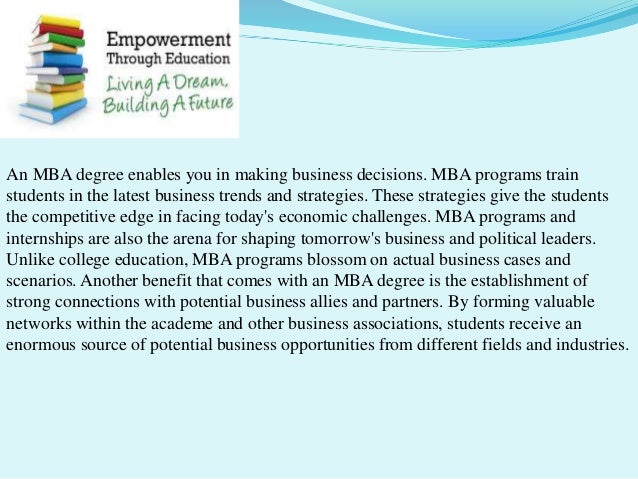 Empowerment
Through Education
Living A Dream,
Building A Future

An MBA degree enables you in making business decisions. MBA programs train students in the latest business trends and strategies. These strategies give the students the competitive edge in facing today's economic challenges. MBA programs and internships are also the arena for shaping tomorrow's business and political leaders. Unlike college education, MBA programs blossom on actual business cases and scenarios. Another benefit that comes with an MBA degree is the establishment of strong connections with potential business allies and partners. By forming valuable networks within the academe and other business associations, students receive an enormous source of potential business opportunities from different fields and industries.